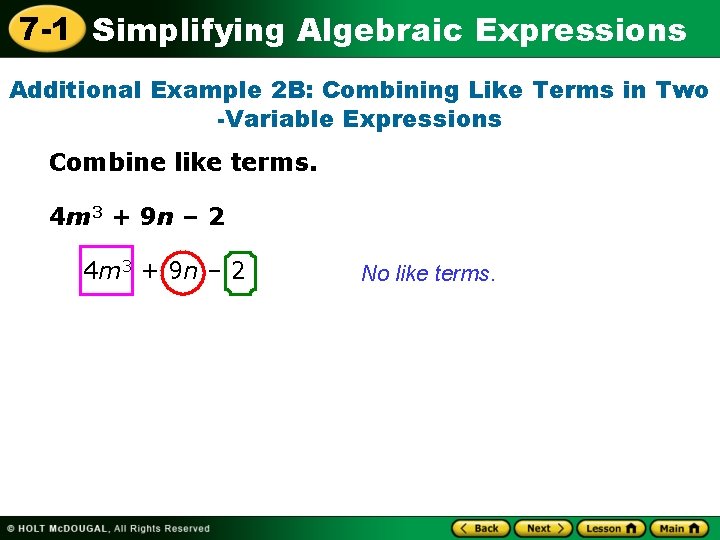 7-1 Simplifying Algebraic Expressions

Additional Example 2B: Combining Like Terms in Two -Variable Expressions

Combine like terms.

$4m^3 + 9n - 2$

$4m^3 + 9n - 2$

No like terms.

© HOLT McDOUGAL, All Rights Reserved

Back Next Lesson Main